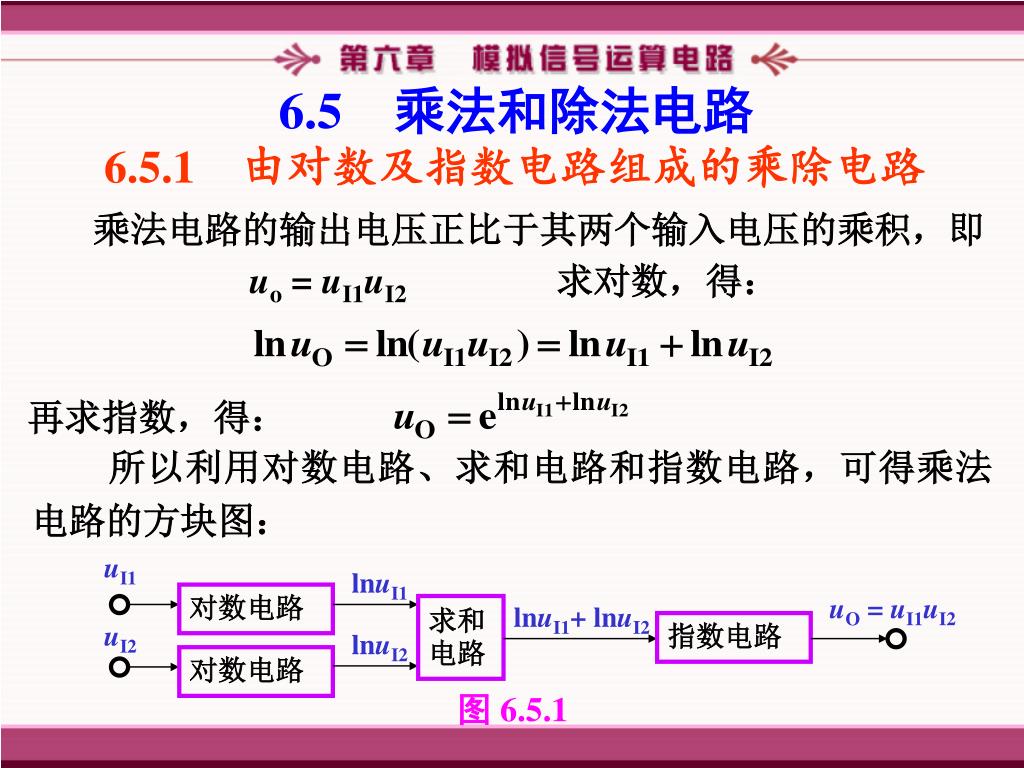 第六章　模拟信号运算电路

6.5　乘法和除法电路

6.5.1　由对数及指数电路组成的乘除电路

乘法电路的输出电压正比于其两个输入电压的乘积，即

$u_o = u_{I1}u_{I2}$　　求对数，得：

$\ln u_O = \ln(u_{I1}u_{I2}) = \ln u_{I1} + \ln u_{I2}$

再求指数，得：　$u_O = e^{\ln u_{I1} + \ln u_{I2}}$

所以利用对数电路、求和电路和指数电路，可得乘法电路的方块图：

$u_{I1}$
对数电路
$\ln u_{I1}$
$u_{I2}$
对数电路
$\ln u_{I2}$
求和电路
$\ln u_{I1} + \ln u_{I2}$
指数电路
$u_O = u_{I1}u_{I2}$

图 6.5.1